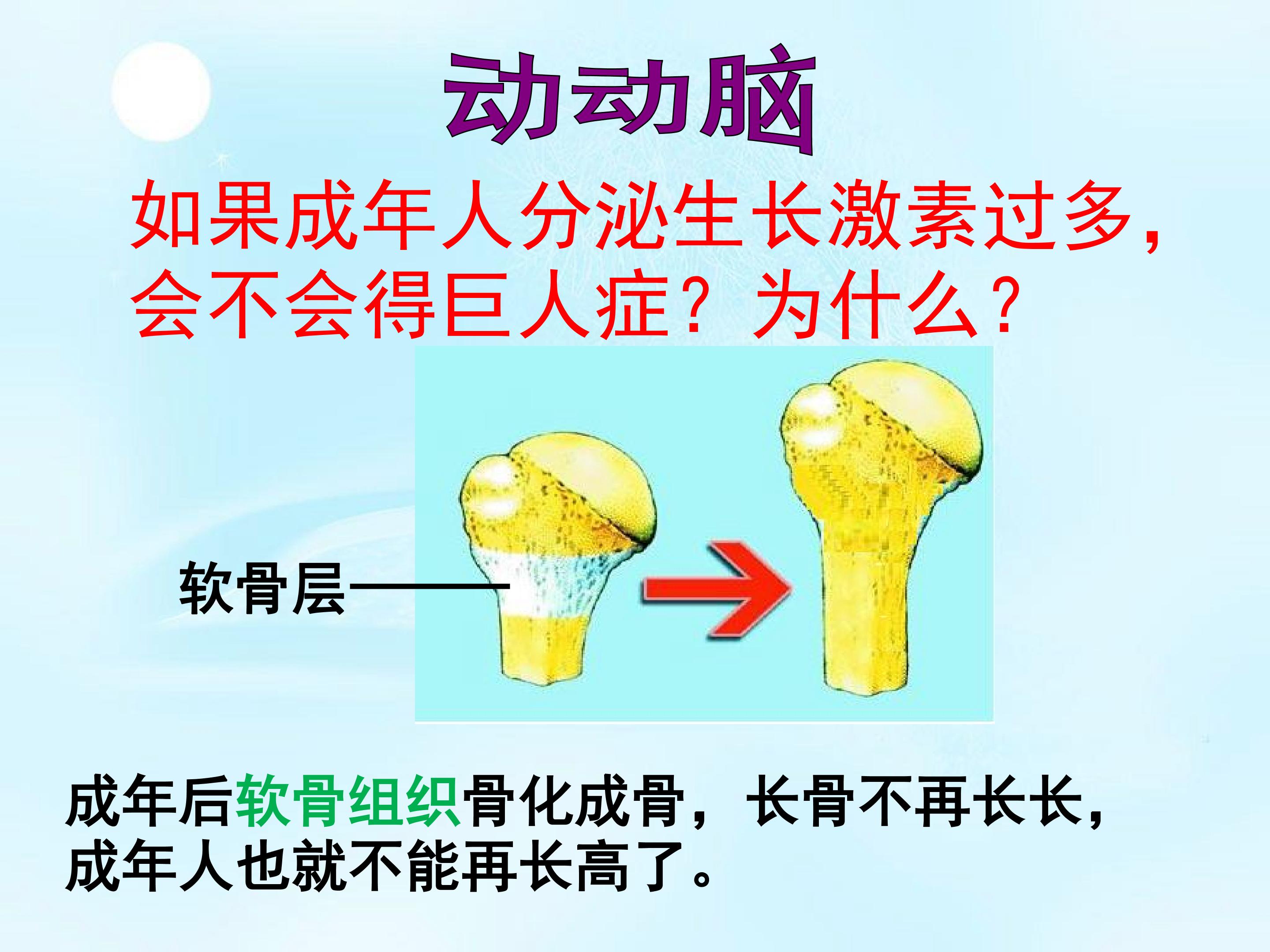 动动脑

如果成年人分泌生长激素过多，会不会得巨人症？为什么？

软骨层

成年后软骨组织骨化成骨，长骨不再长长，成年人也就不能再长高了。